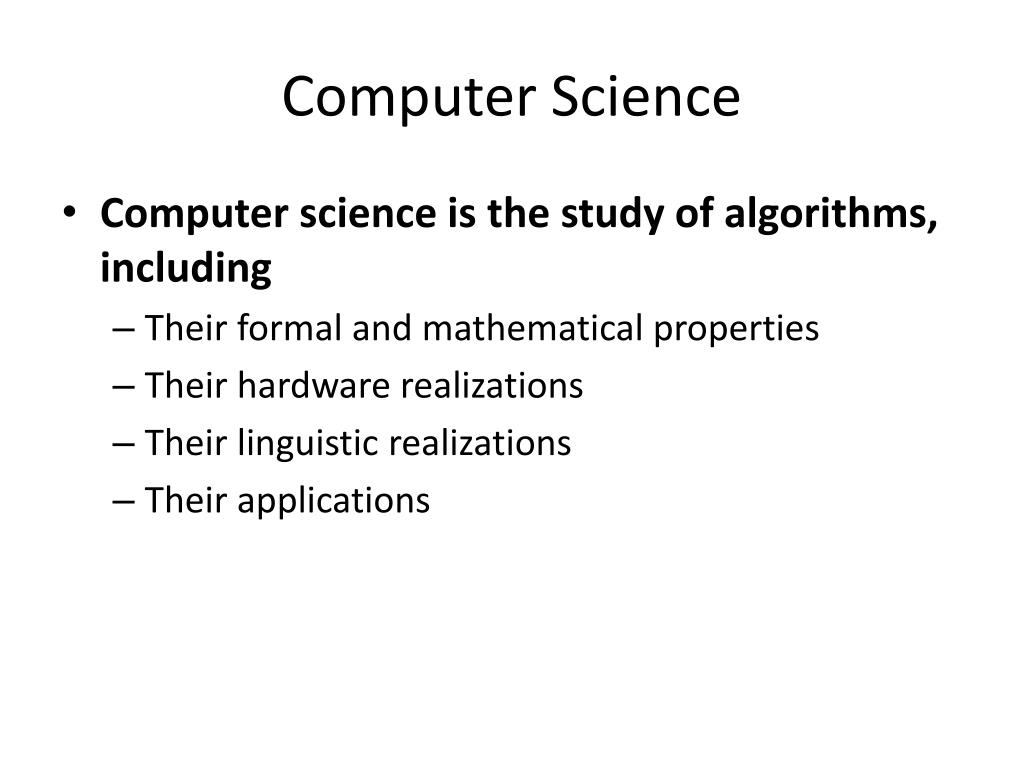 Computer Science

• Computer science is the study of algorithms, including
– Their formal and mathematical properties
– Their hardware realizations
– Their linguistic realizations
– Their applications